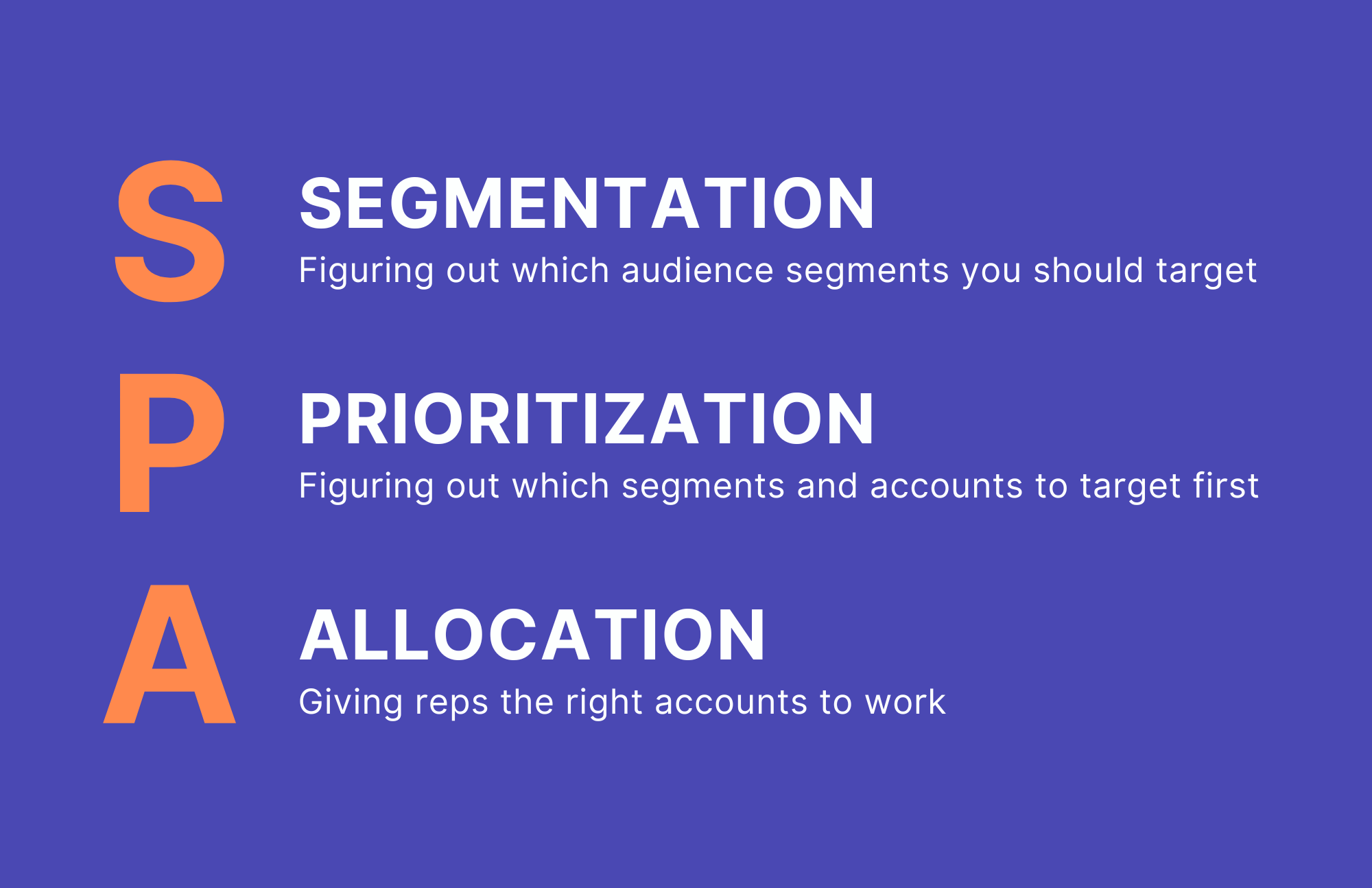 S

SEGMENTATION

Figuring out which audience segments you should target

P

PRIORITIZATION

Figuring out which segments and accounts to target first

A

ALLOCATION

Giving reps the right accounts to work